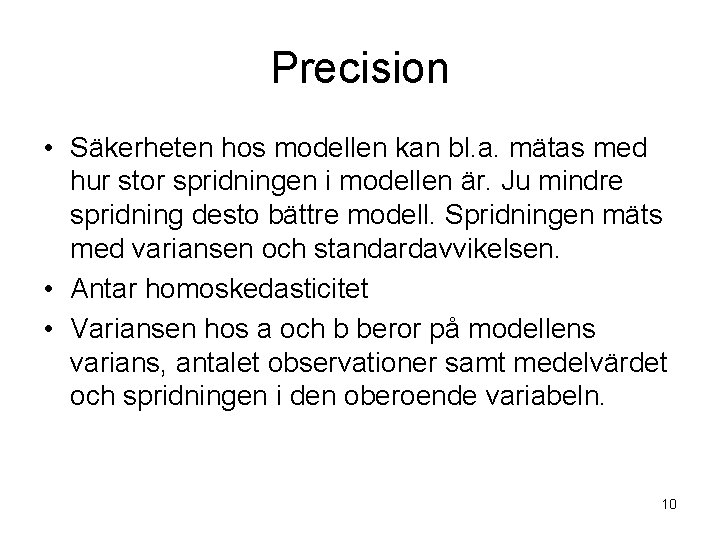 Precision

• Säkerheten hos modellen kan bl.a. mätas med hur stor spridningen i modellen är. Ju mindre spridning desto bättre modell. Spridningen mäts med variansen och standardavvikelsen.

• Antar homoskedasticitet

• Variansen hos a och b beror på modellens varians, antalet observationer samt medelvärdet och spridningen i den oberoende variabeln.

10